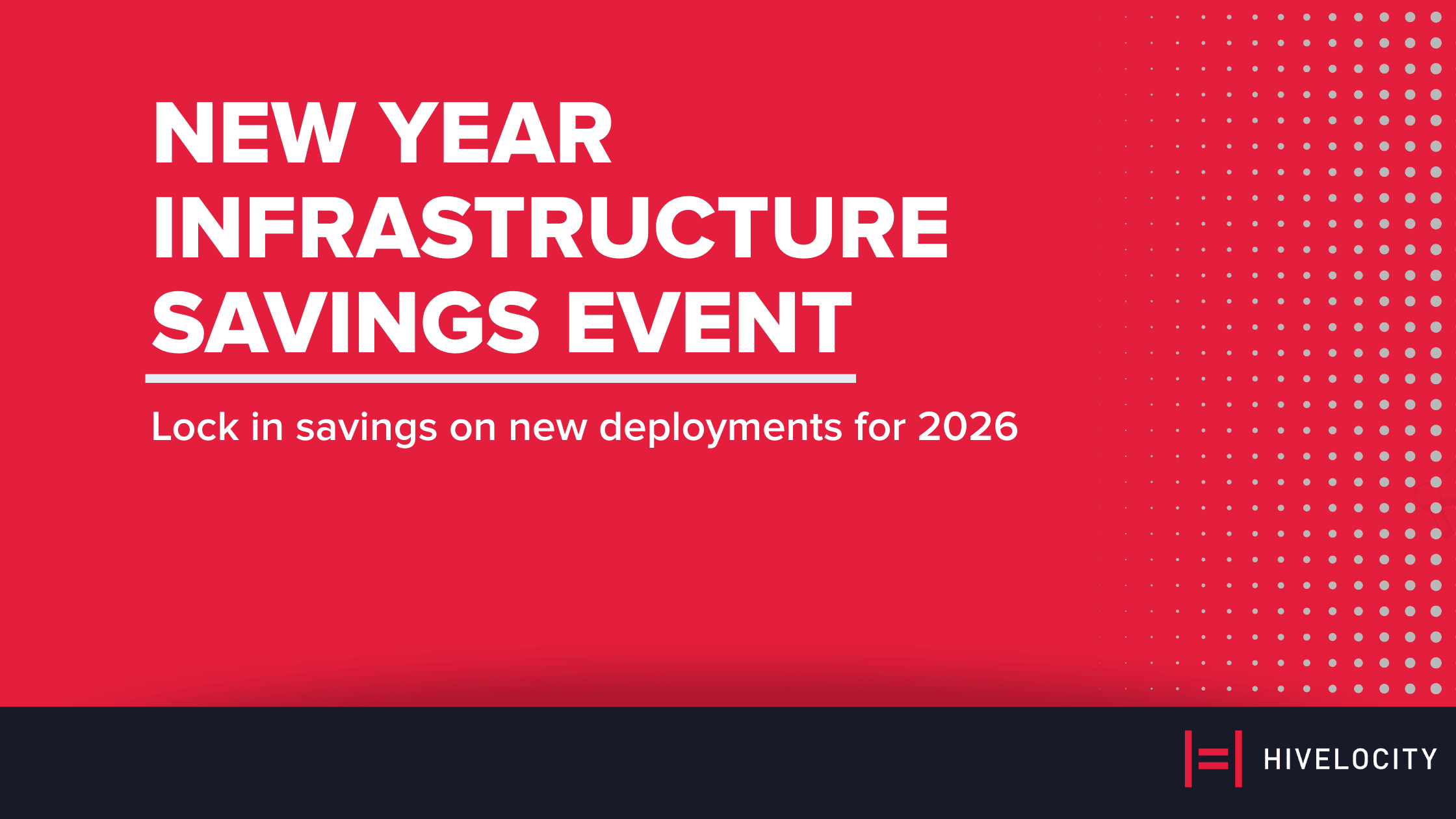 NEW YEAR INFRASTRUCTURE SAVINGS EVENT

Lock in savings on new deployments for 2026

HIVELOCITY